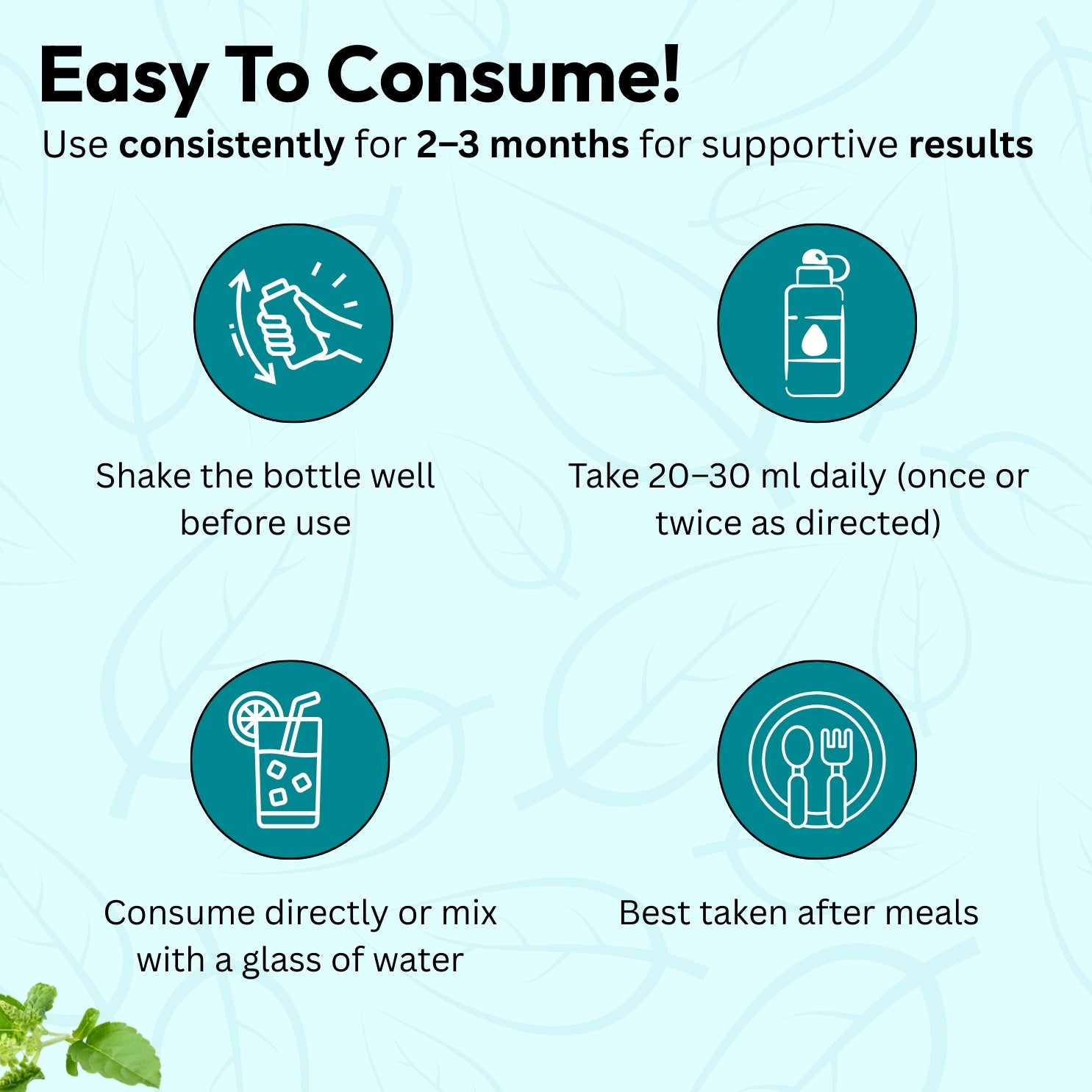 Easy To Consume!

Use consistently for 2–3 months for supportive results

Shake the bottle well before use

Take 20–30 ml daily (once or twice as directed)

Consume directly or mix with a glass of water

Best taken after meals